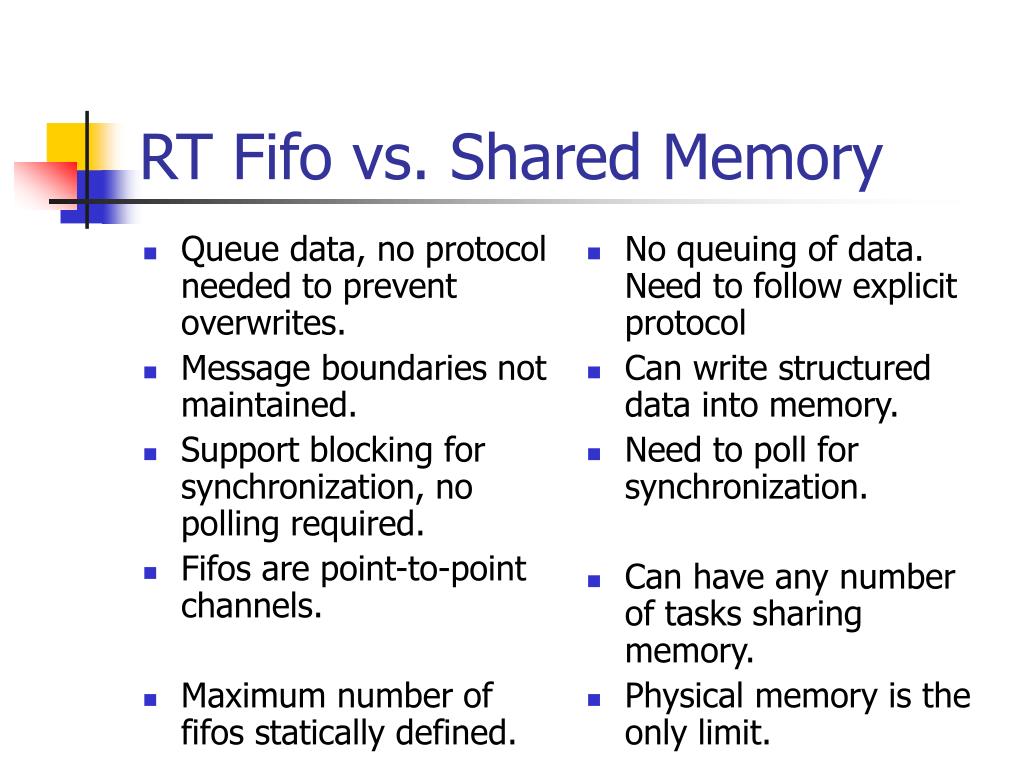 RT Fifo vs. Shared Memory

- Queue data, no protocol needed to prevent overwrites.
- Message boundaries not maintained.
- Support blocking for synchronization, no polling required.
- Fifos are point-to-point channels.
- Maximum number of fifos statically defined.

- No queuing of data. Need to follow explicit protocol
- Can write structured data into memory.
- Need to poll for synchronization.
- Can have any number of tasks sharing memory.
- Physical memory is the only limit.